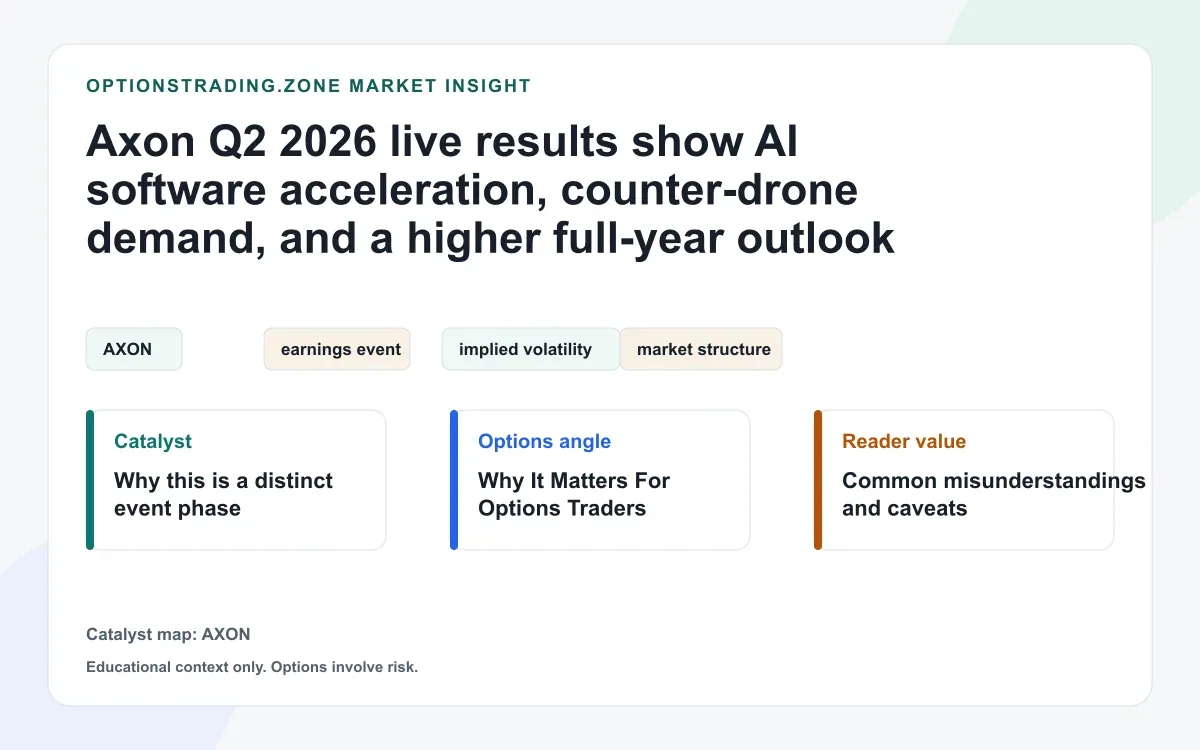 OPTIONSTRADING.ZONE MARKET INSIGHT

Axon Q2 2026 live results show AI software acceleration, counter-drone demand, and a higher full-year outlook

AXON

earnings event

implied volatility

market structure

Catalyst

Why this is a distinct event phase

Options angle

Why It Matters For Options Traders

Reader value

Common misunderstandings and caveats

Catalyst map: AXON

Educational context only. Options involve risk.